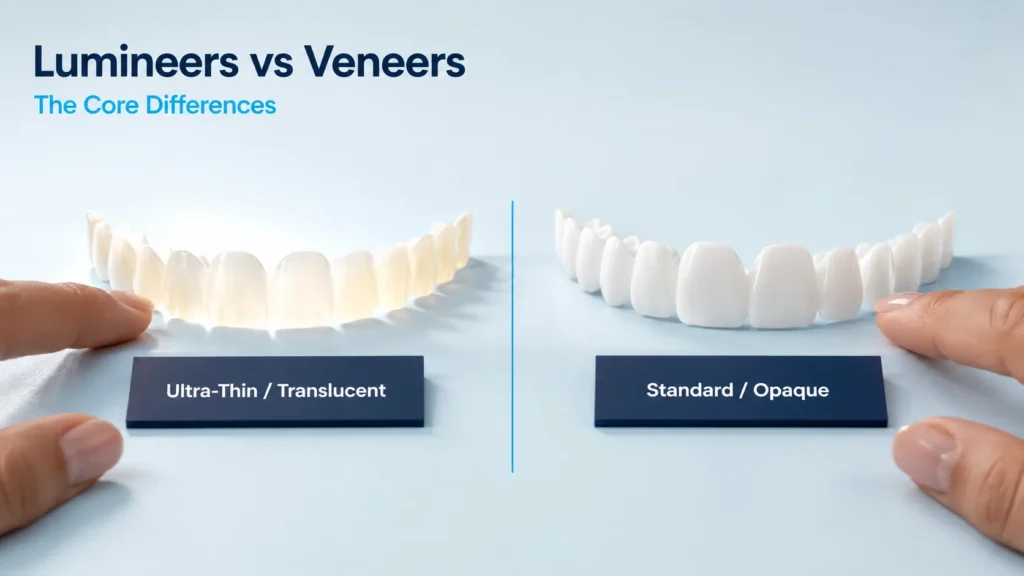 Lumineers vs Veneers
The Core Differences

Ultra-Thin / Translucent

Standard / Opaque